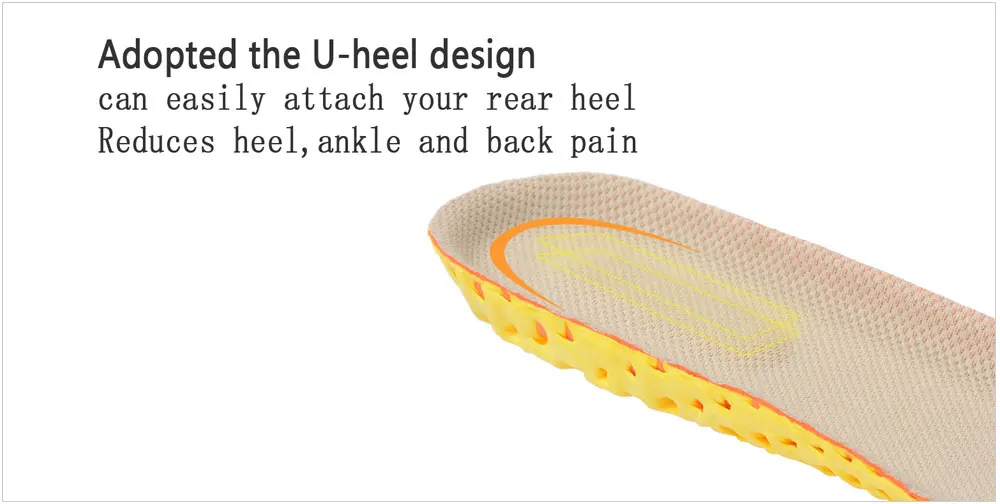 Adopted the U-heel design
can easily attach your rear heel
Reduces heel,ankle and back pain